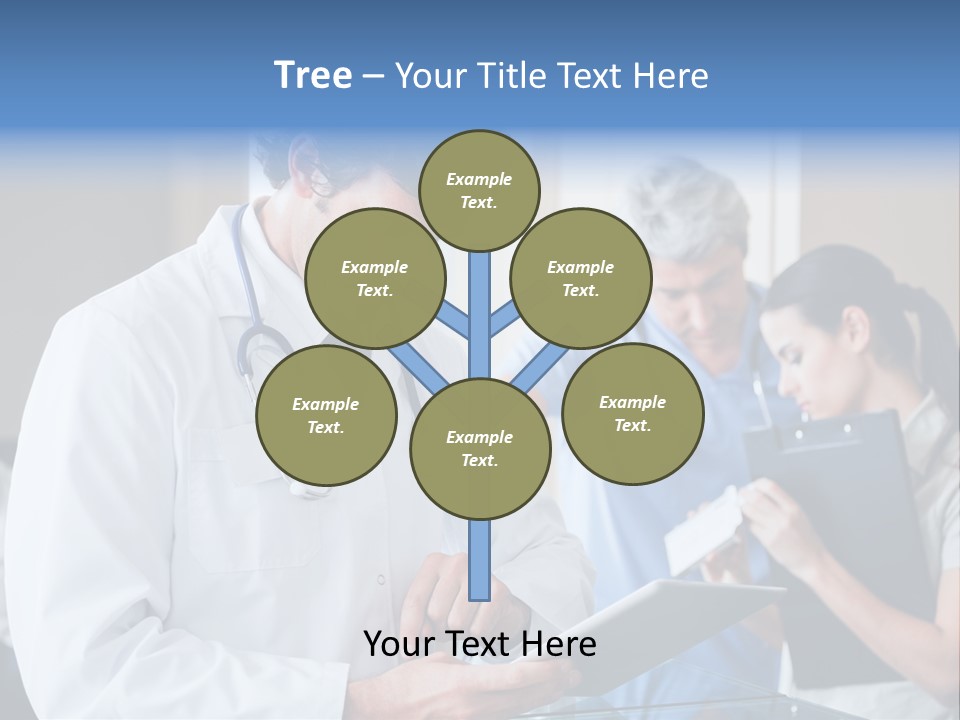 Tree – Your Title Text Here

Example Text.

Example Text.

Example Text.

Example Text.

Example Text.

Example Text.

Your Text Here